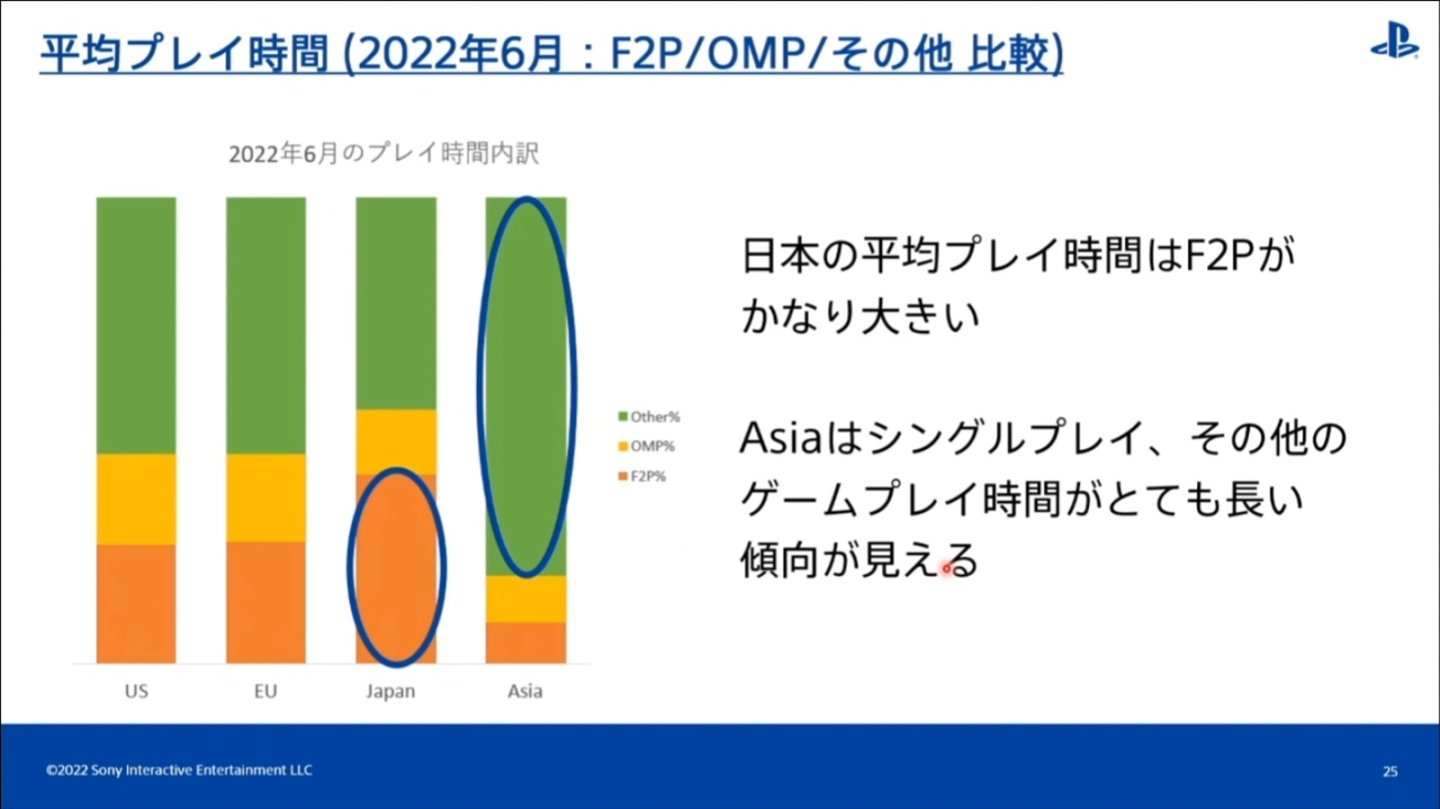 平均プレイ時間 (2022年6月：F2P/OMP/その他 比較)

2022年6月のプレイ時間内訳

Other%
OMP%
F2P%

US EU Japan Asia

日本の平均プレイ時間はF2Pがかなり大きい

Asiaはシングルプレイ、その他のゲームプレイ時間がとても長い傾向が見える

©2022 Sony Interactive Entertainment LLC

25